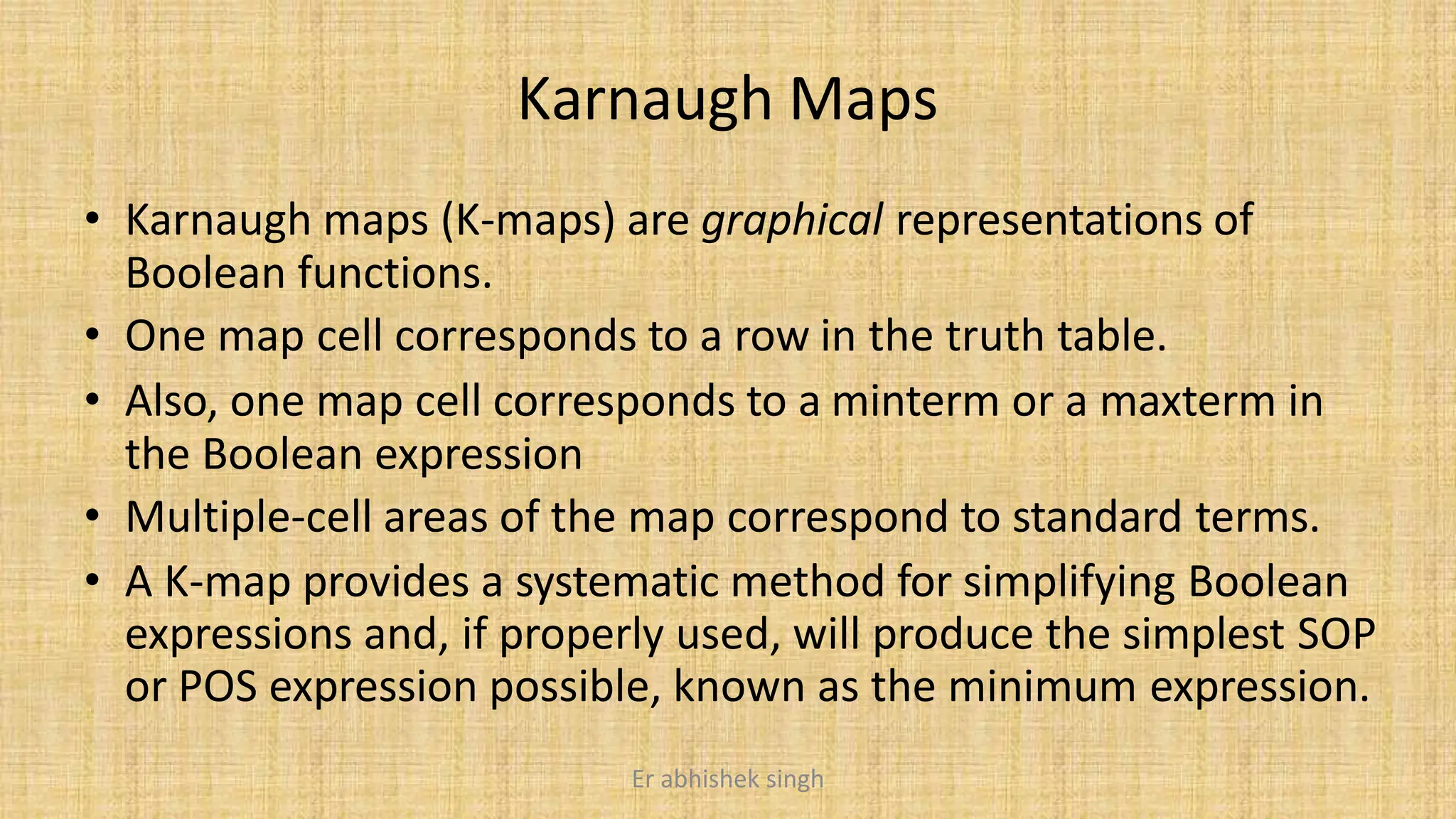 Karnaugh Maps

• Karnaugh maps (K-maps) are graphical representations of Boolean functions.

• One map cell corresponds to a row in the truth table.

• Also, one map cell corresponds to a minterm or a maxterm in the Boolean expression

• Multiple-cell areas of the map correspond to standard terms.

• A K-map provides a systematic method for simplifying Boolean expressions and, if properly used, will produce the simplest SOP or POS expression possible, known as the minimum expression.

Er abhishek singh